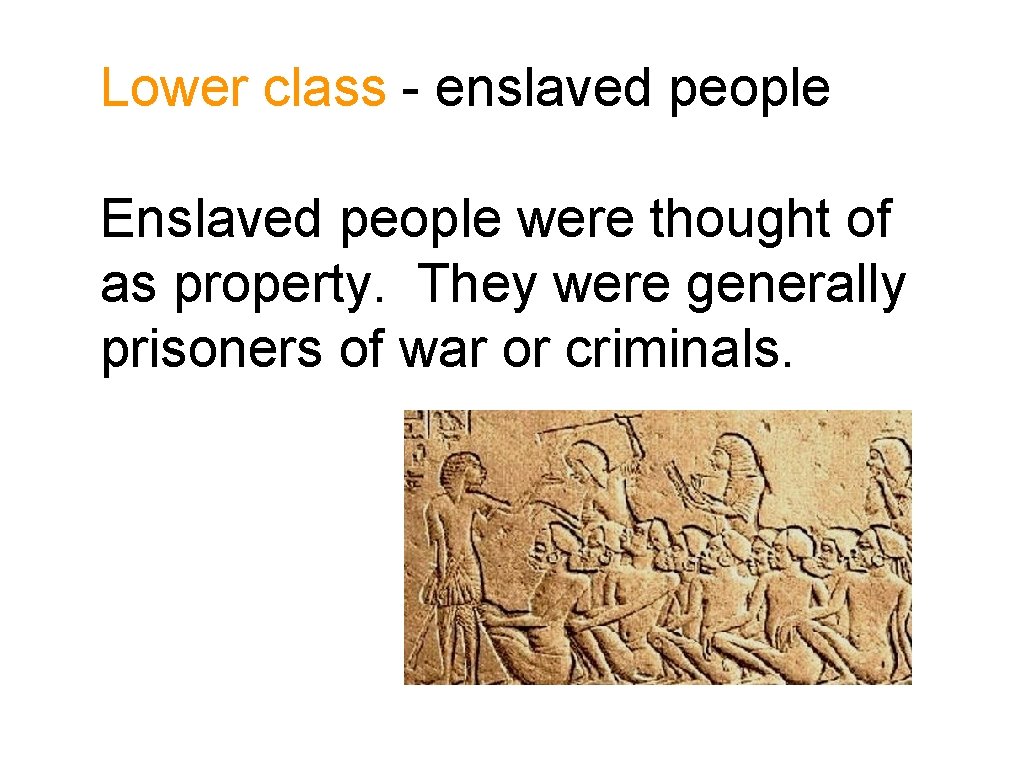 Lower class - enslaved people

Enslaved people were thought of as property. They were generally prisoners of war or criminals.